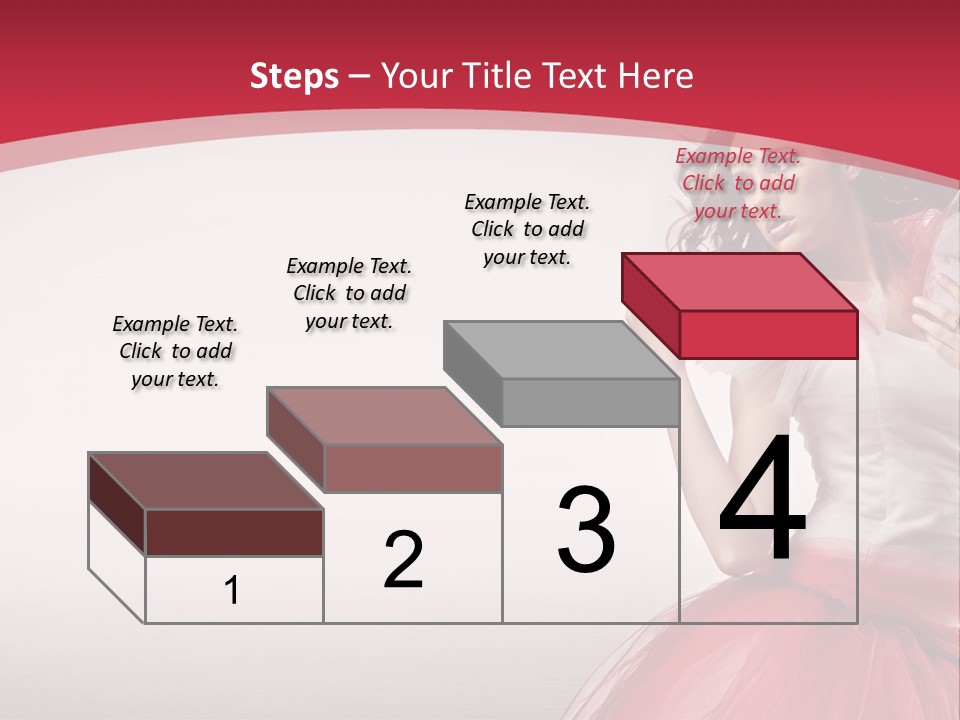 Steps – Your Title Text Here

Example Text. Click to add your text.

Example Text. Click to add your text.

Example Text. Click to add your text.

Example Text. Click to add your text.

1

2

3

4